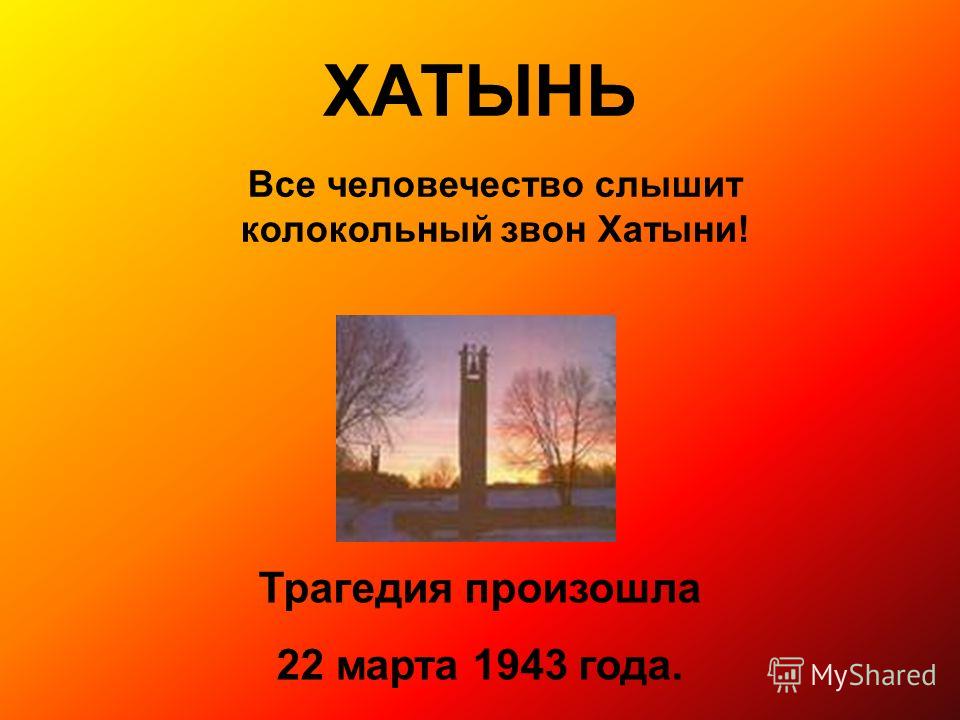 ХАТЫНЬ

Все человечество слышит колокольный звон Хатыни!

Трагедия произошла

22 марта 1943 года.

MyShared